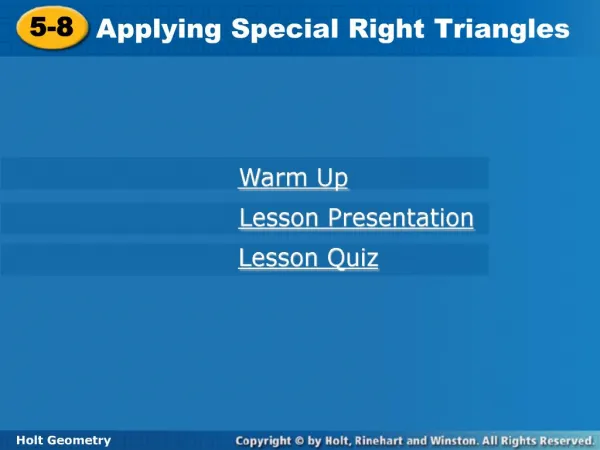 5-8 Applying Special Right Triangles

Warm Up
Lesson Presentation
Lesson Quiz

Holt Geometry

Copyright © by Holt, Rinehart and Winston. All Rights Reserved.